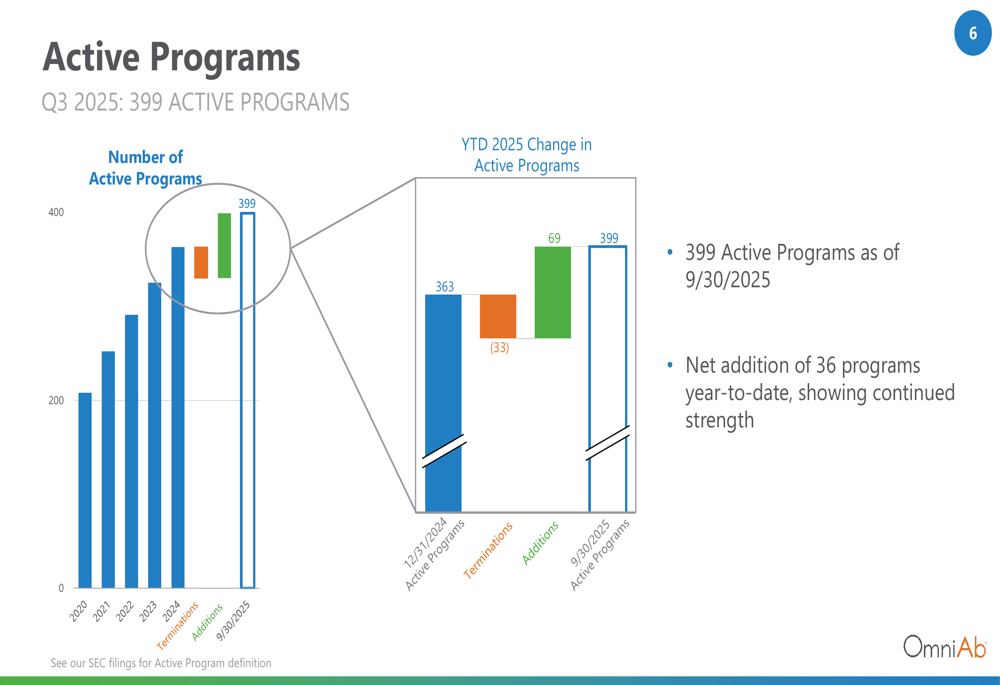 6

Active Programs

Q3 2025: 399 ACTIVE PROGRAMS

Number of Active Programs

400

200

0

399

2020
2021
2022
2023
2024
Terminations
Additions
9/30/2025

YTD 2025 Change in Active Programs

363
(33)
69
399

12/31/2024 Active Programs
Terminations
Additions
9/30/2025 Active Programs

• 399 Active Programs as of 9/30/2025

• Net addition of 36 programs year-to-date, showing continued strength

See our SEC filings for Active Program definition

OmniAb